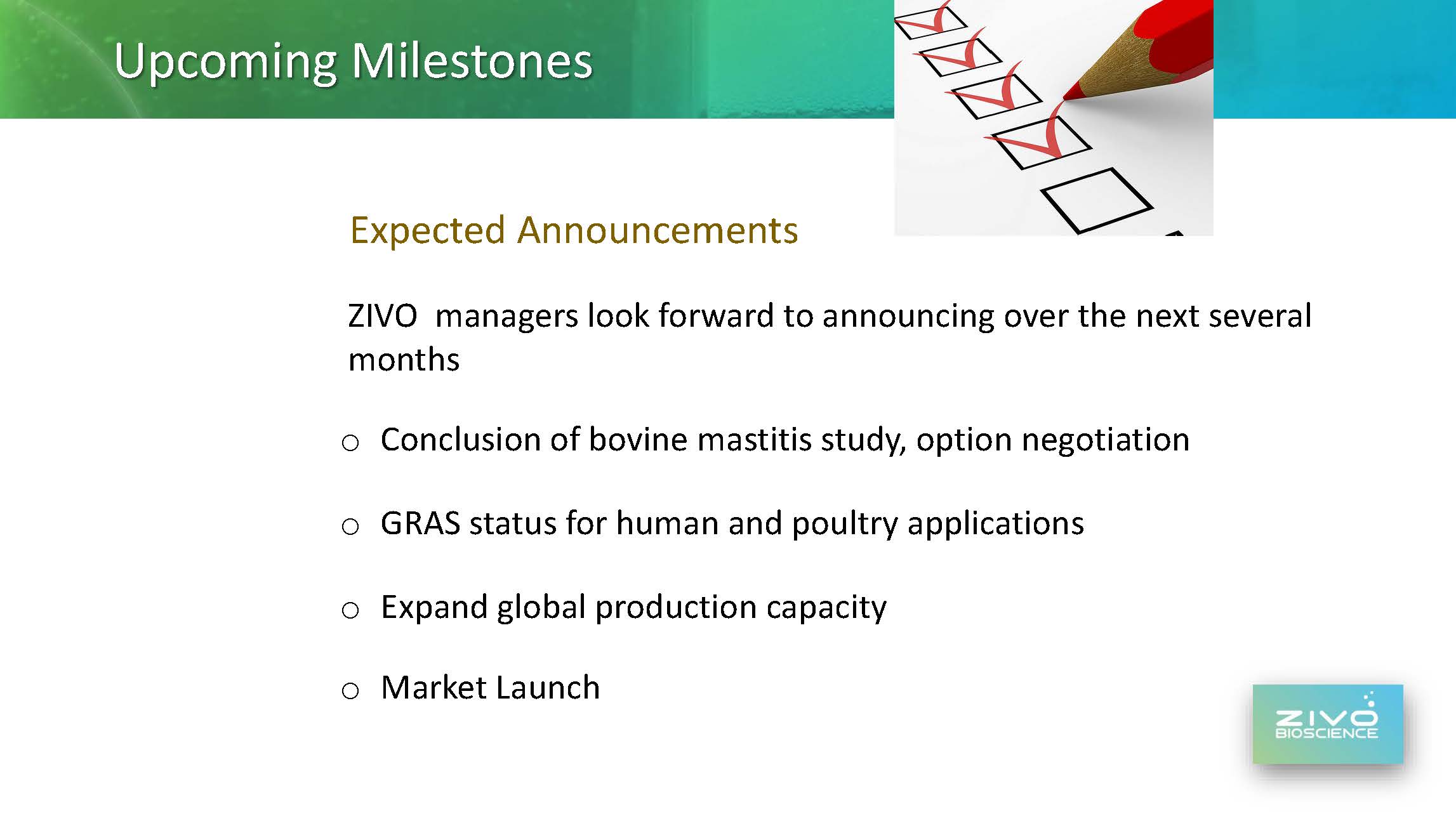 Upcoming Milestones

Expected Announcements

ZIVO  managers look forward to announcing over the next several months

○ Conclusion of bovine mastitis study, option negotiation

○ GRAS status for human and poultry applications

○ Expand global production capacity

○ Market Launch

ZIVO
BIOSCIENCE